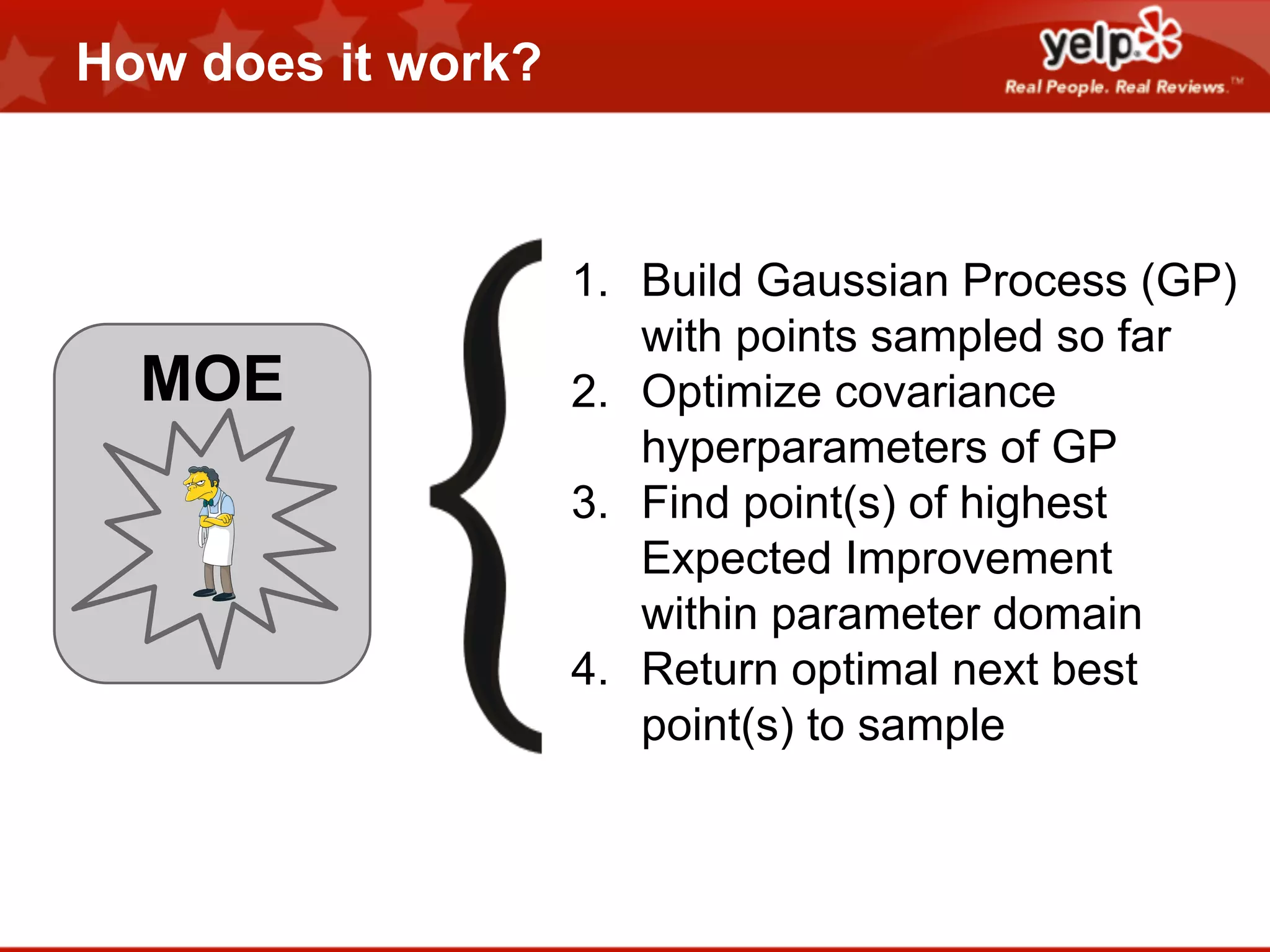 How does it work?

yelp

Real People. Real Reviews.™

MOE

1. Build Gaussian Process (GP) with points sampled so far
2. Optimize covariance hyperparameters of GP
3. Find point(s) of highest Expected Improvement within parameter domain
4. Return optimal next best point(s) to sample